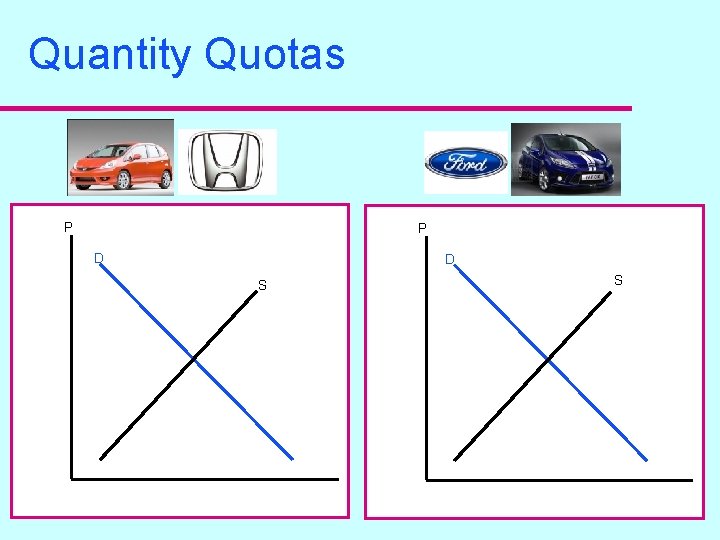 Quantity Quotas

Ford

P
D
S

P
D
S